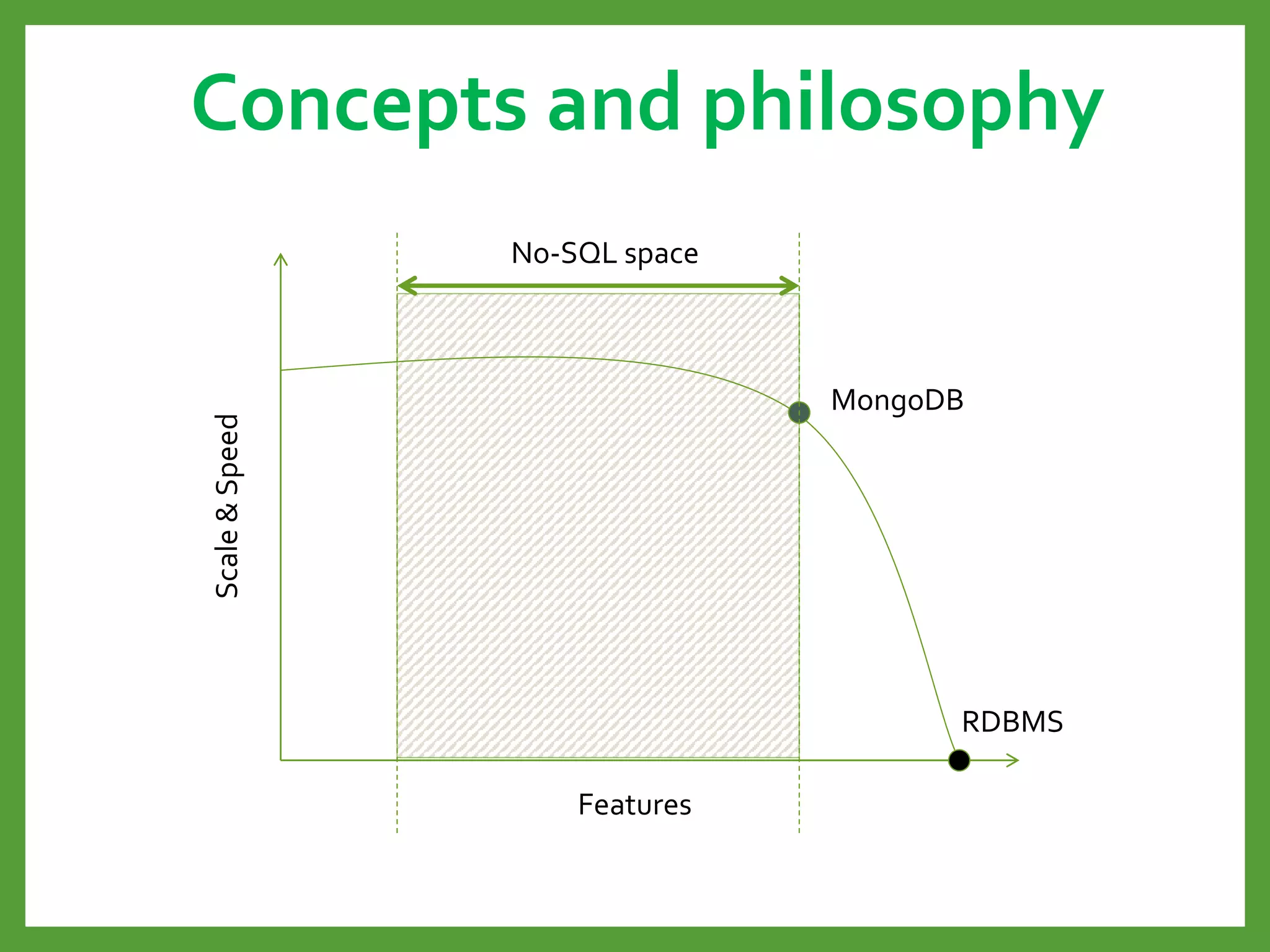 Concepts and philosophy

No-SQL space

Scale & Speed

MongoDB

RDBMS

Features